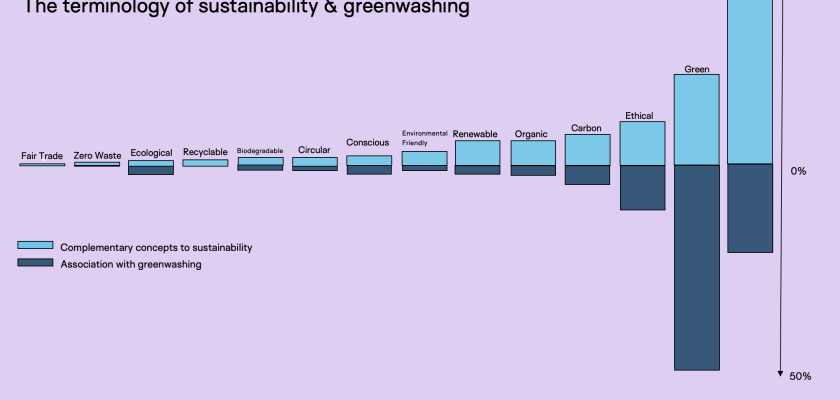 The terminology of sustainability & greenwashing

Fair Trade
Zero Waste
Ecological
Recyclable
Biodegradable
Circular
Conscious
Environmental Friendly
Renewable
Organic
Carbon
Ethical
Green

0%

50%

Complementary concepts to sustainability
Association with greenwashing